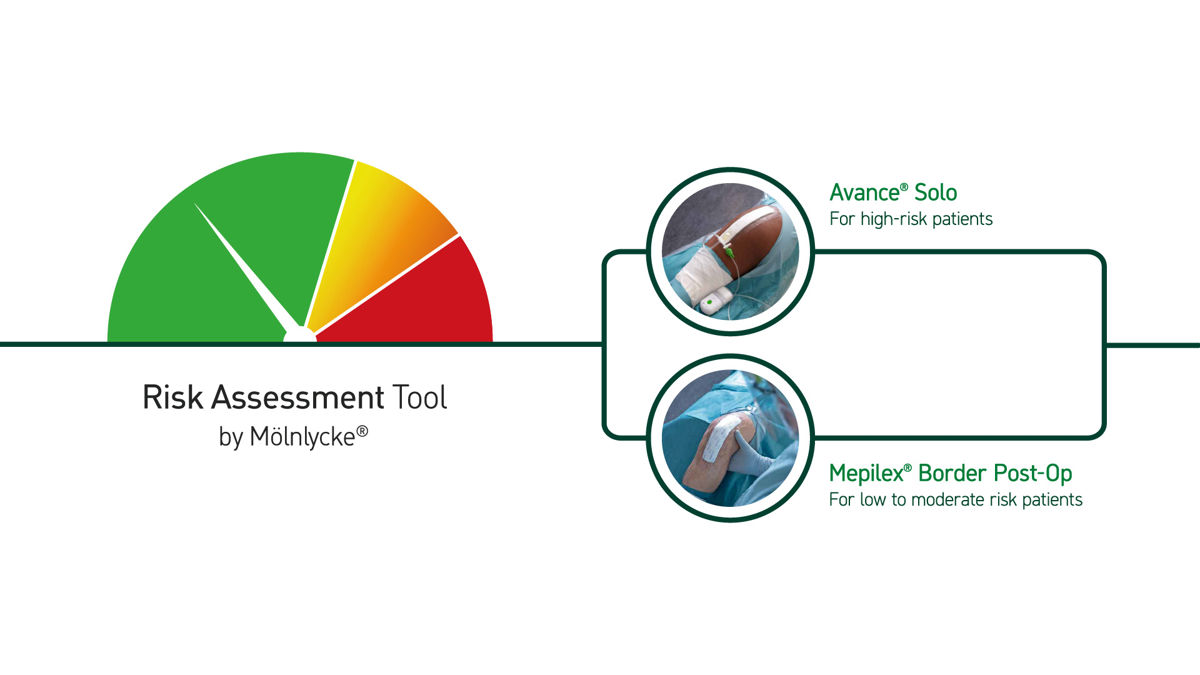 Risk Assessment Tool
by Mölnlycke®

Avance® Solo
For high-risk patients

Mepilex® Border Post-Op
For low to moderate risk patients